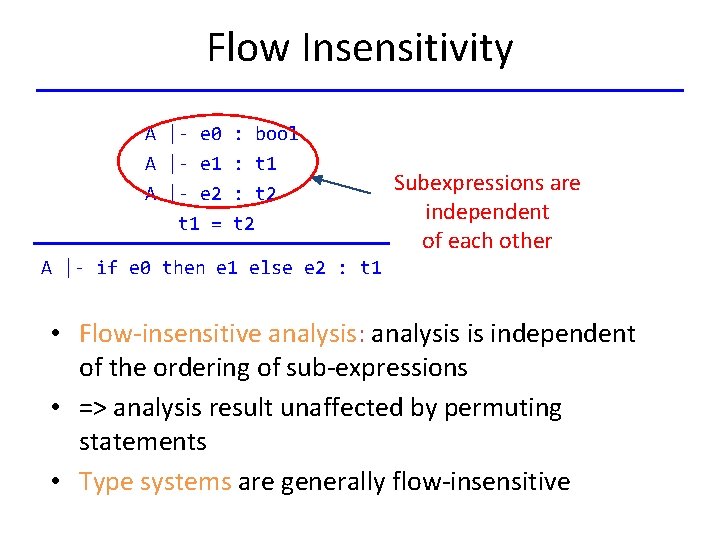 Flow Insensitivity

A |- e0 : bool
A |- e1 : t1
A |- e2 : t2
t1 = t2

A |- if e0 then e1 else e2 : t1

Subexpressions are independent of each other

• Flow-insensitive analysis: analysis is independent of the ordering of sub-expressions
• => analysis result unaffected by permuting statements
• Type systems are generally flow-insensitive